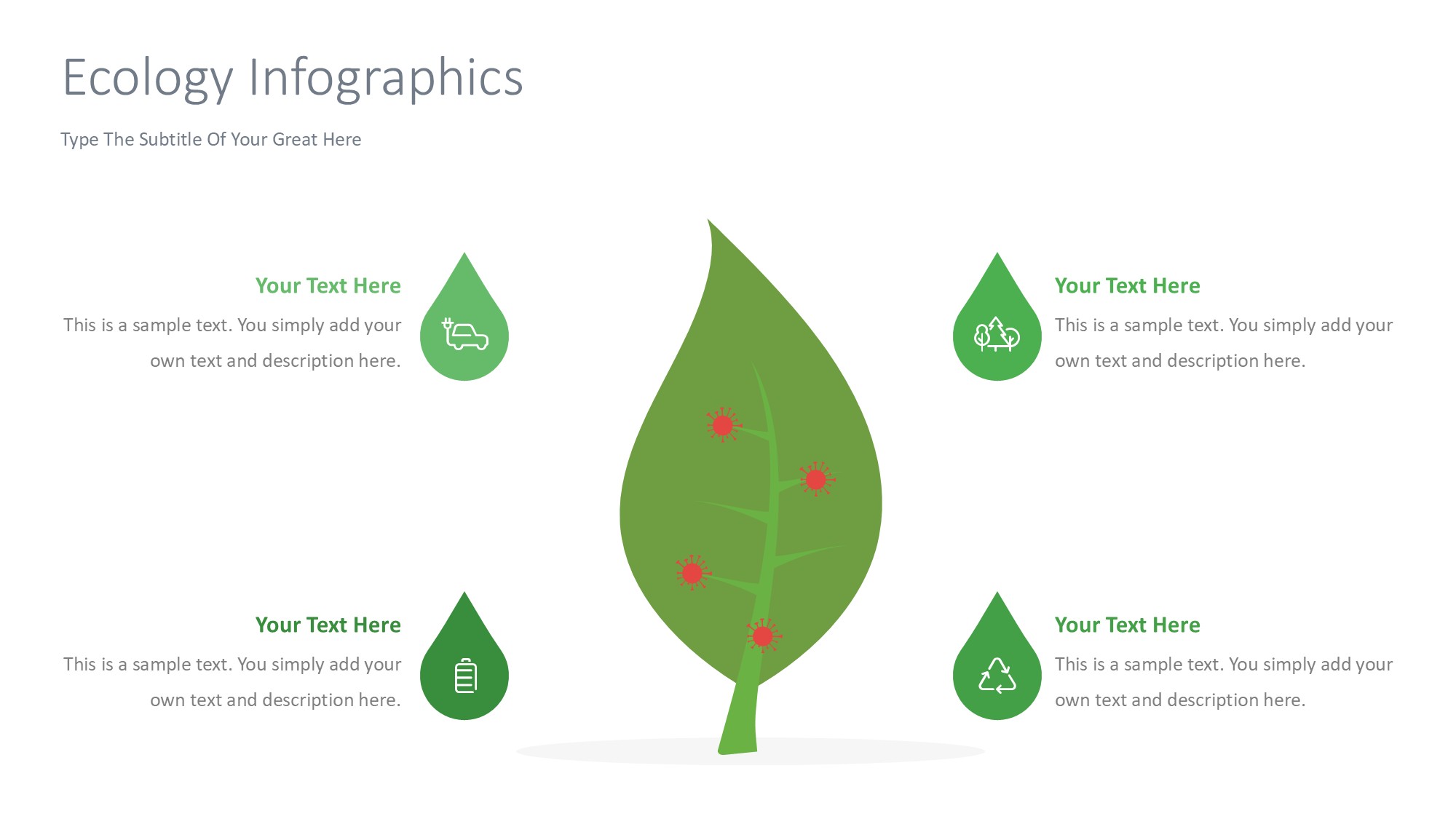 Ecology Infographics

Type The Subtitle Of Your Great Here

Your Text Here

This is a sample text. You simply add your own text and description here.

Your Text Here

This is a sample text. You simply add your own text and description here.

Your Text Here

This is a sample text. You simply add your own text and description here.

Your Text Here

This is a sample text. You simply add your own text and description here.